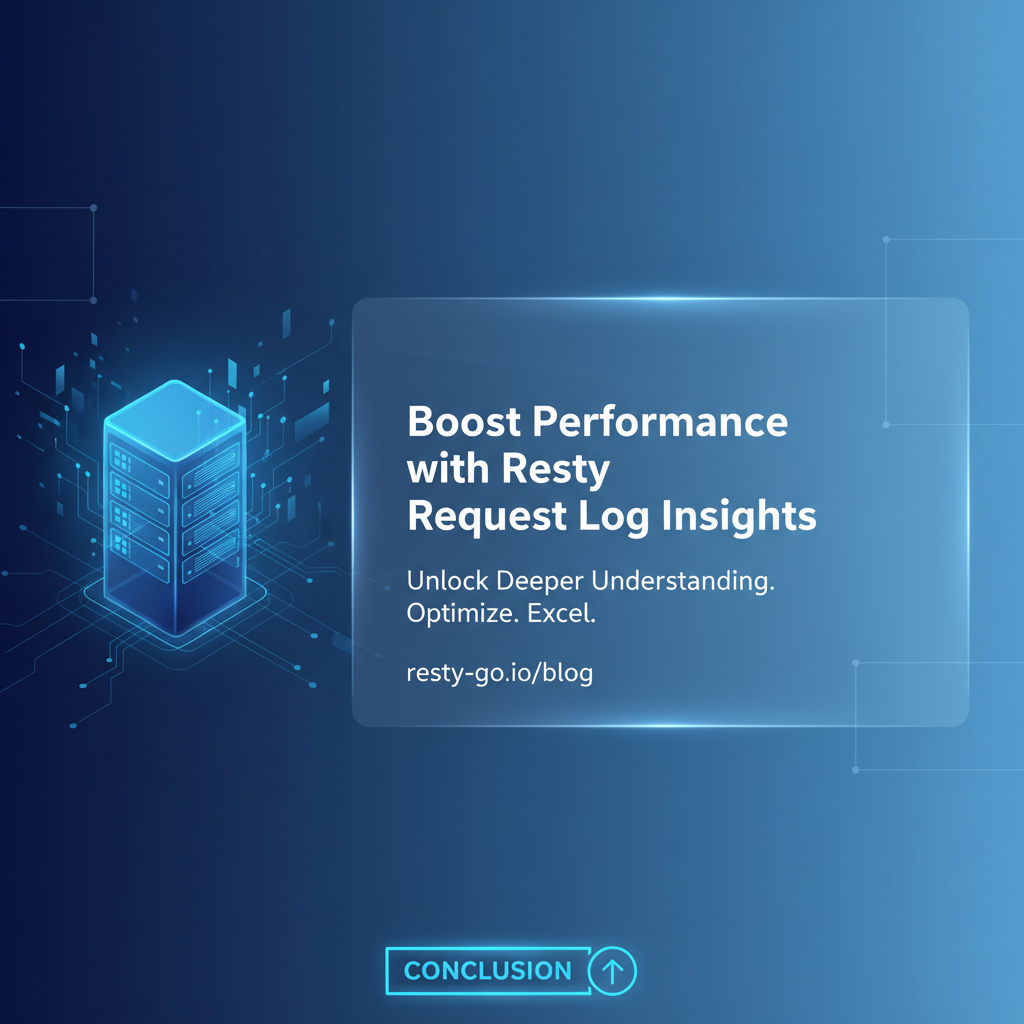 Boost Performance with Resty Request Log Insights

Unlock Deeper Understanding. Optimize. Excel.

resty-go.io/blog

CONCLUSION